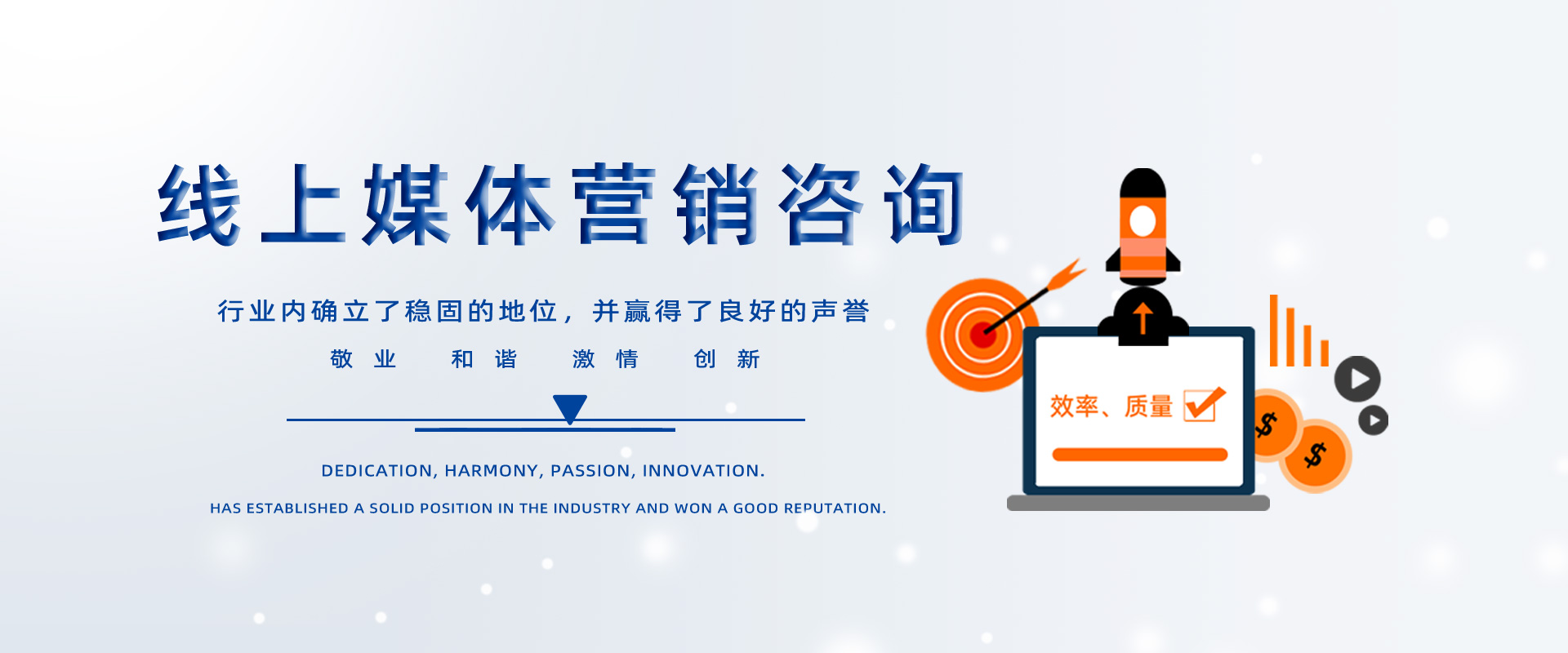 线上媒体营销咨询

行业内确立了稳固的地位，并赢得了良好的声誉

敬业 和谐 激情 创新

DEDICATION, HARMONY, PASSION, INNOVATION.

HAS ESTABLISHED A SOLID POSITION IN THE INDUSTRY AND WON A GOOD REPUTATION.

效率、质量

$

$